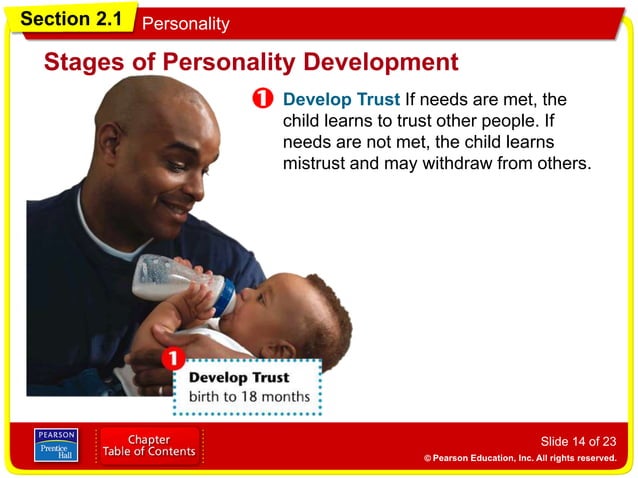 Section 2.1 Personality

Stages of Personality Development

1 Develop Trust If needs are met, the child learns to trust other people. If needs are not met, the child learns mistrust and may withdraw from others.

1 Develop Trust
birth to 18 months

PEARSON
Prentice Hall

Chapter
Table of Contents

Slide 14 of 23
© Pearson Education, Inc. All rights reserved.